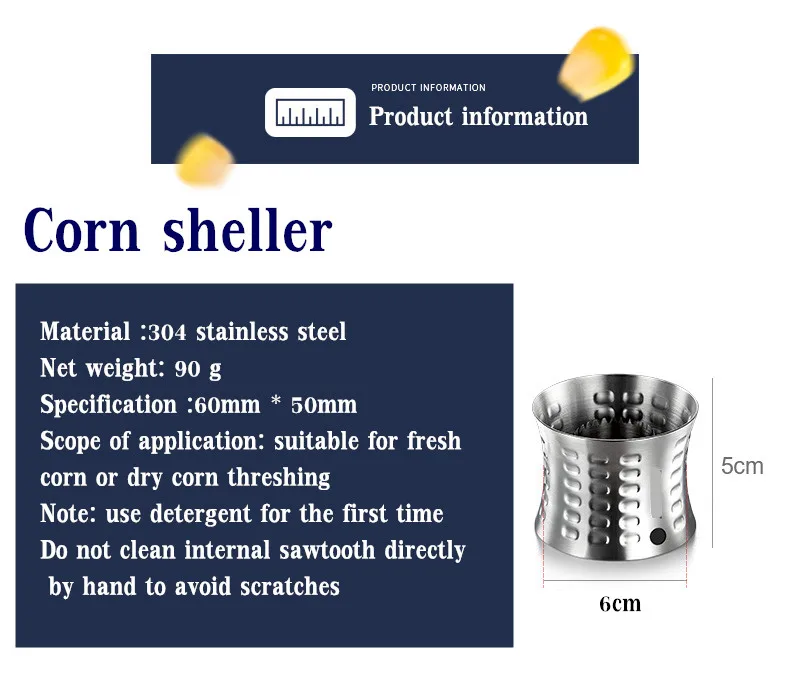 PRODUCT INFORMATION
Product information

Corn sheller

Material :304 stainless steel
Net weight: 90 g
Specification :60mm * 50mm
Scope of application: suitable for fresh corn or dry corn threshing
Note: use detergent for the first time
Do not clean internal sawtooth directly by hand to avoid scratches

5cm

6cm